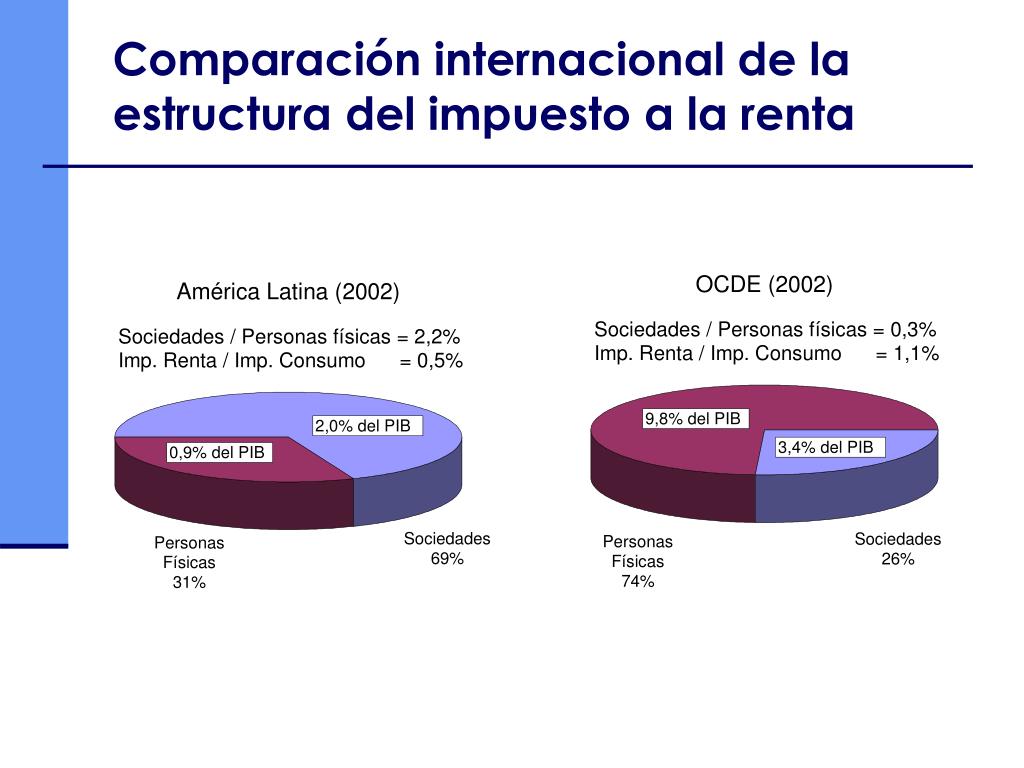 Comparación internacional de la estructura del impuesto a la renta

América Latina (2002)

Sociedades / Personas físicas = 2,2%
Imp. Renta / Imp. Consumo = 0,5%

2,0% del PIB

0,9% del PIB

Personas Físicas 31%

Sociedades 69%

OCDE (2002)

Sociedades / Personas físicas = 0,3%
Imp. Renta / Imp. Consumo = 1,1%

9,8% del PIB

3,4% del PIB

Personas Físicas 74%

Sociedades 26%